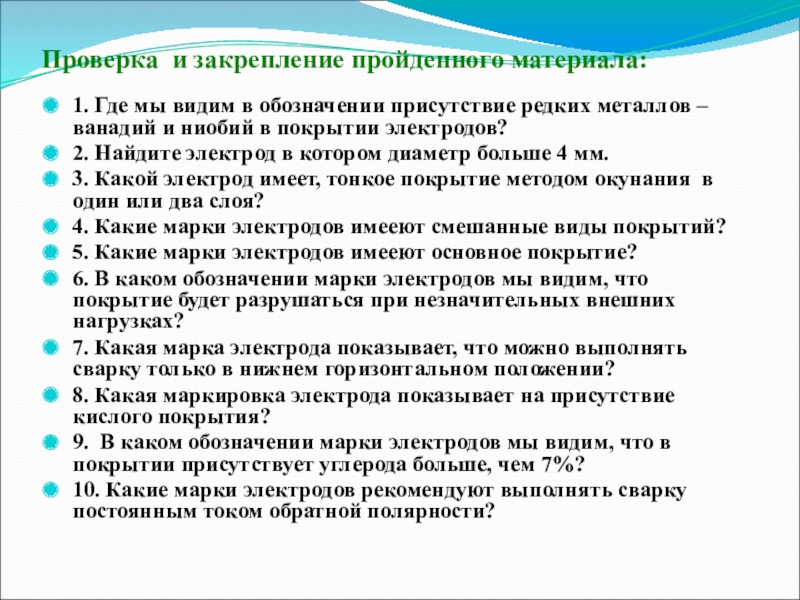 Проверка и закрепление пройденного материала:

1. Где мы видим в обозначении присутствие редких металлов – ванадий и ниобий в покрытии электродов?

2. Найдите электрод в котором диаметр больше 4 мм.

3. Какой электрод имеет, тонкое покрытие методом окунания в один или два слоя?

4. Какие марки электродов имееют смешанные виды покрытий?

5. Какие марки электродов имееют основное покрытие?

6. В каком обозначении марки электродов мы видим, что покрытие будет разрушаться при незначительных внешних нагрузках?

7. Какая марка электрода показывает, что можно выполнять сварку только в нижнем горизонтальном положении?

8. Какая маркировка электрода показывает на присутствие кислого покрытия?

9. В каком обозначении марки электродов мы видим, что в покрытии присутствует углерода больше, чем 7%?

10. Какие марки электродов рекомендуют выполнять сварку постоянным током обратной полярности?